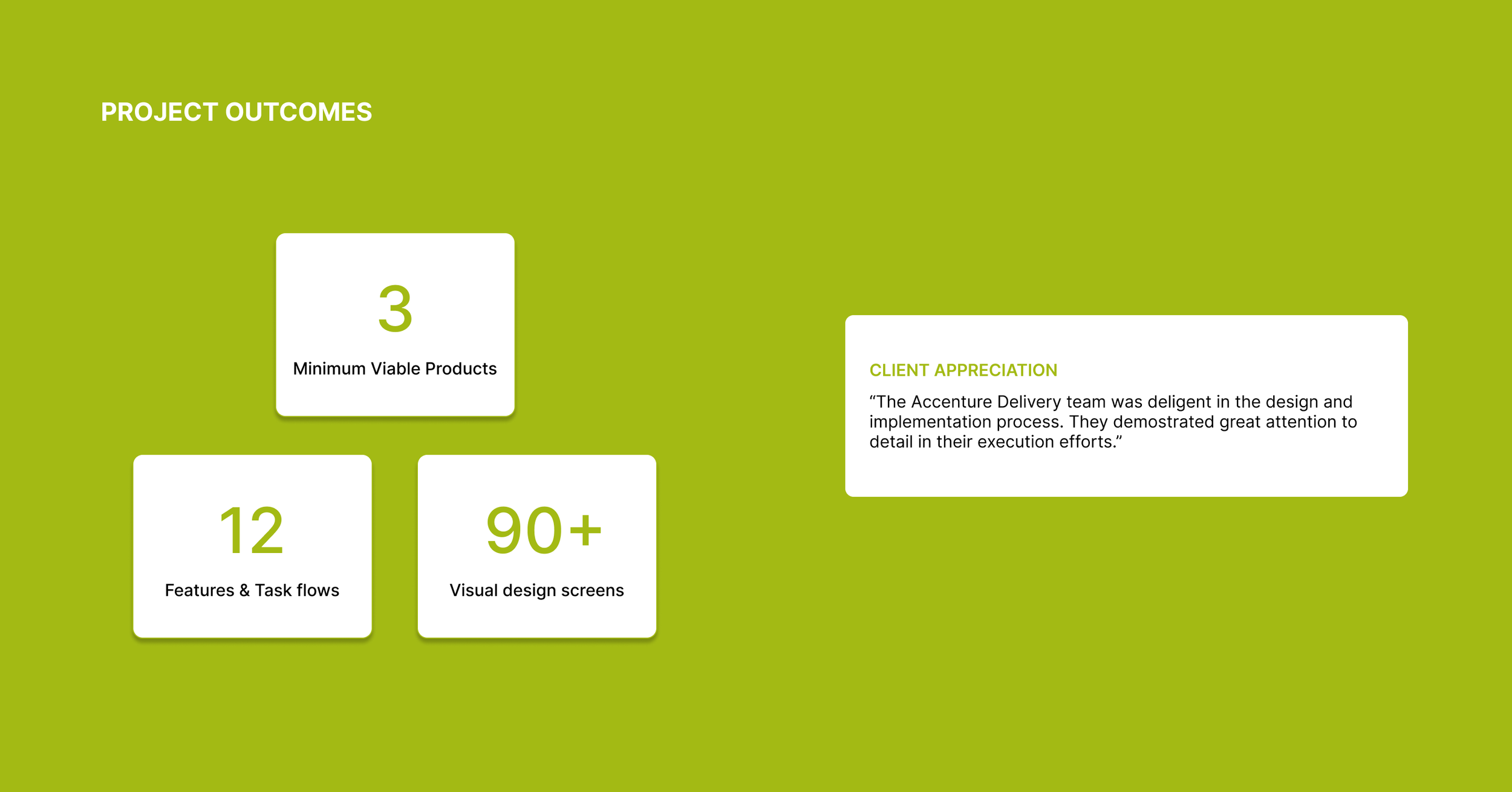 PROJECT OUTCOMES

3

Minimum Viable Products

12

Features & Task flows

90+

Visual design screens

CLIENT APPRECIATION

“The Accenture Delivery team was deligent in the design and implementation process. They demostrated great attention to detail in their execution efforts.”